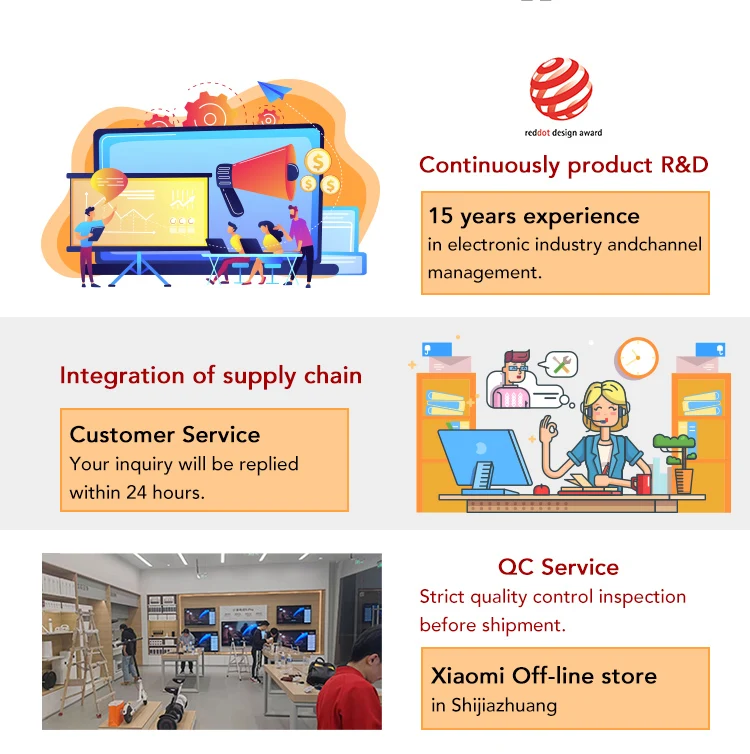 reddot design award

Continuously product R&D

15 years experience
in electronic industry andchannel management.

Integration of supply chain

Customer Service
Your inquiry will be replied within 24 hours.

QC Service
Strict quality control inspection before shipment.

Xiaomi Off-line store
in Shijiazhuang